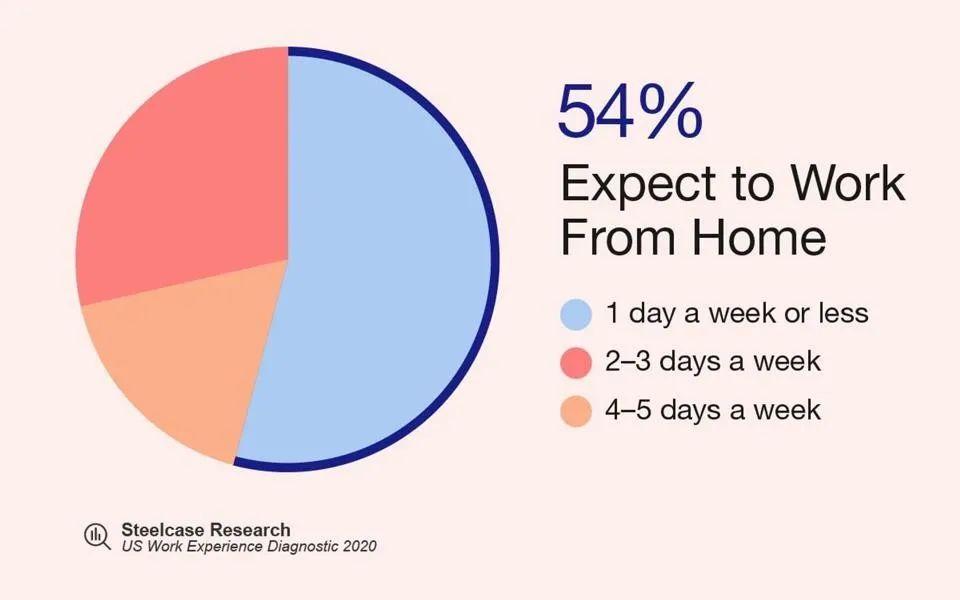 54%
Expect to Work From Home

1 day a week or less
2–3 days a week
4–5 days a week

Steelcase Research
US Work Experience Diagnostic 2020